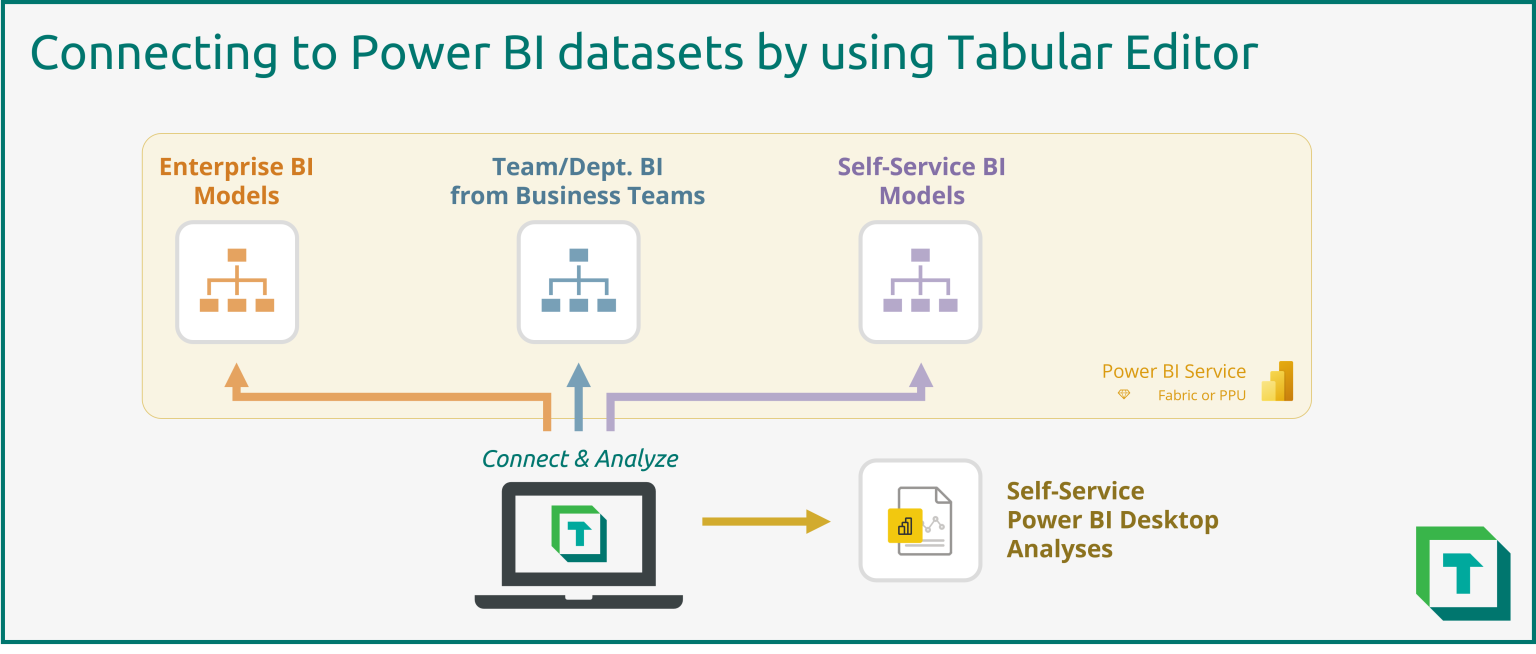 Connecting to Power BI datasets by using Tabular Editor

Enterprise BI Models

Team/Dept. BI from Business Teams

Self-Service BI Models

Power BI Service
Fabric or PPU

Connect & Analyze

Self-Service Power BI Desktop Analyses